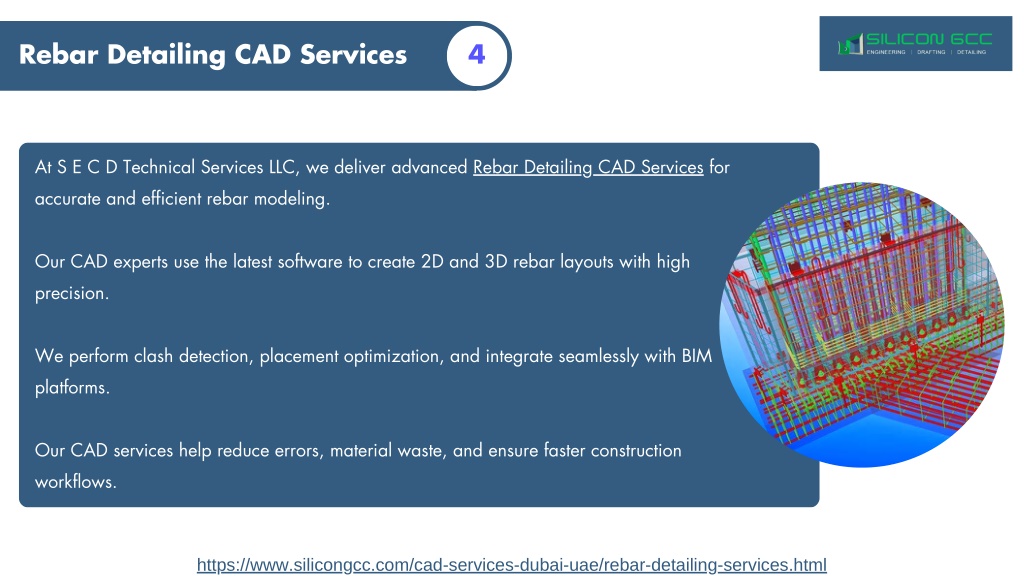 Rebar Detailing CAD Services

4

SILICON GCC
ENGINEERING | DRAFTING | DETAILING

At S E C D Technical Services LLC, we deliver advanced Rebar Detailing CAD Services for accurate and efficient rebar modeling.

Our CAD experts use the latest software to create 2D and 3D rebar layouts with high precision.

We perform clash detection, placement optimization, and integrate seamlessly with BIM platforms.

Our CAD services help reduce errors, material waste, and ensure faster construction workflows.

https://www.silicongcc.com/cad-services-dubai-uae/rebar-detailing-services.html